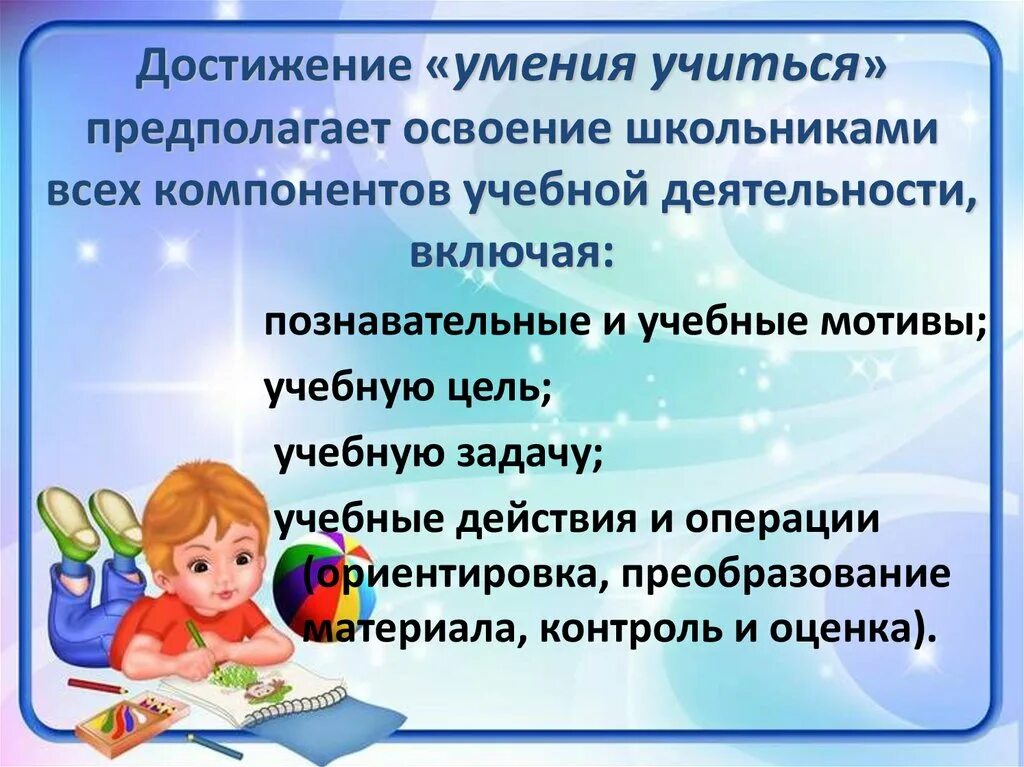 Достижение «умения учиться» предполагает освоение школьниками всех компонентов учебной деятельности, включая:

познавательные и учебные мотивы;

учебную цель;

учебную задачу;

учебные действия и операции (ориентировка, преобразование материала, контроль и оценка).